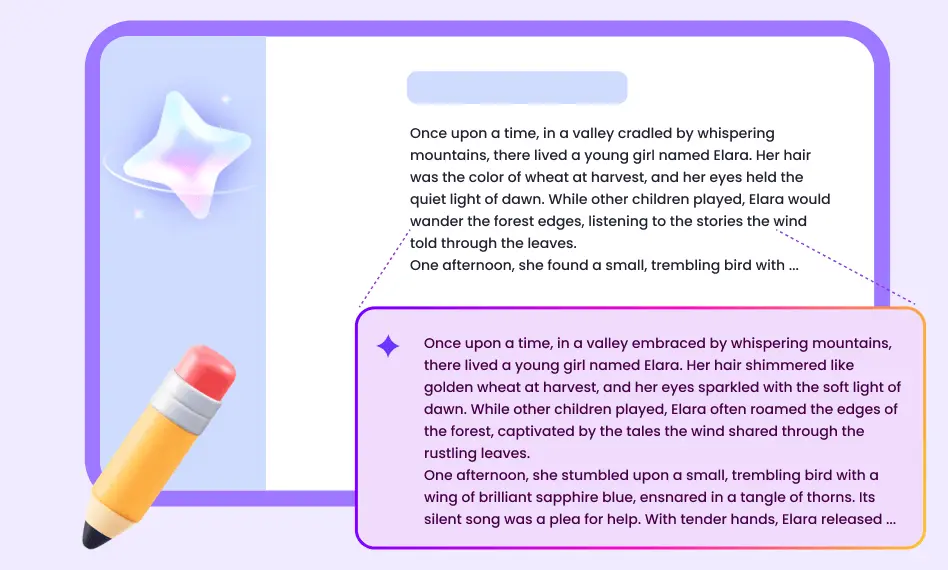 Once upon a time, in a valley cradled by whispering mountains, there lived a young girl named Elara. Her hair was the color of wheat at harvest, and her eyes held the quiet light of dawn. While other children played, Elara would wander the forest edges, listening to the stories the wind told through the leaves.
One afternoon, she found a small, trembling bird with ...

Once upon a time, in a valley embraced by whispering mountains, there lived a young girl named Elara. Her hair shimmered like golden wheat at harvest, and her eyes sparkled with the soft light of dawn. While other children played, Elara often roamed the edges of the forest, captivated by the tales the wind shared through the rustling leaves.
One afternoon, she stumbled upon a small, trembling bird with a wing of brilliant sapphire blue, ensnared in a tangle of thorns. Its silent song was a plea for help. With tender hands, Elara released ...